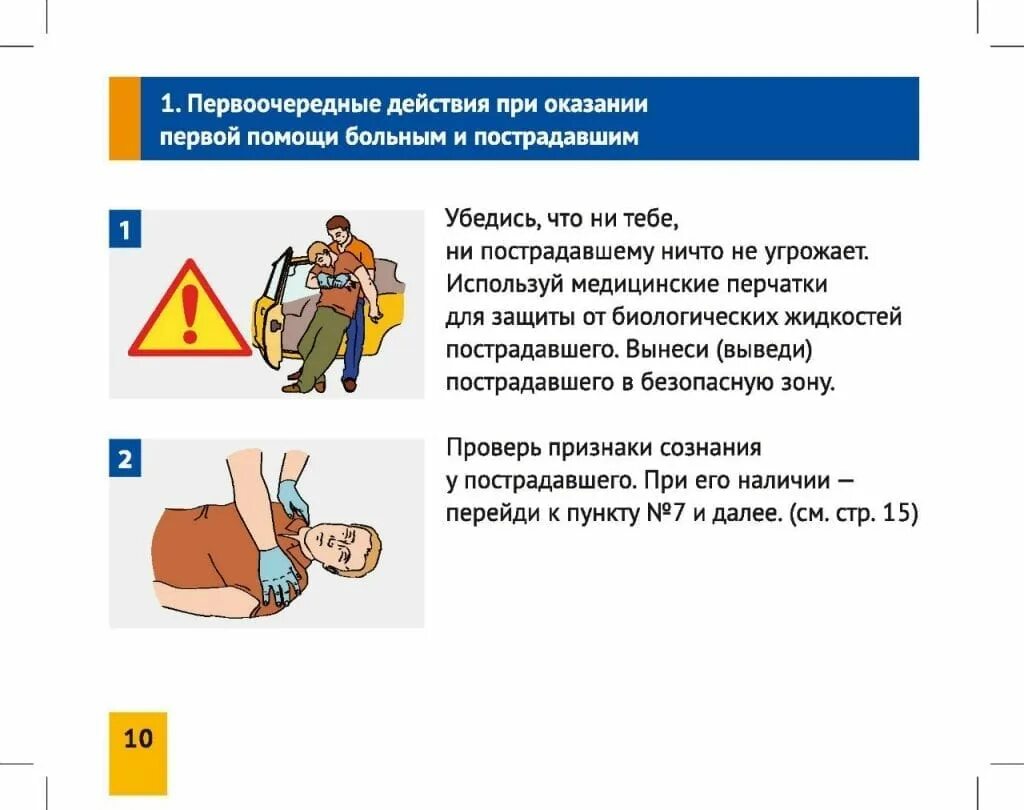 1. Первоочередные действия при оказании первой помощи больным и пострадавшим

1

Убедись, что ни тебе, ни пострадавшему ничто не угрожает. Используй медицинские перчатки для защиты от биологических жидкостей пострадавшего. Вынеси (выведи) пострадавшего в безопасную зону.

2

Проверь признаки сознания у пострадавшего. При его наличии — перейди к пункту №7 и далее. (см. стр. 15)

10